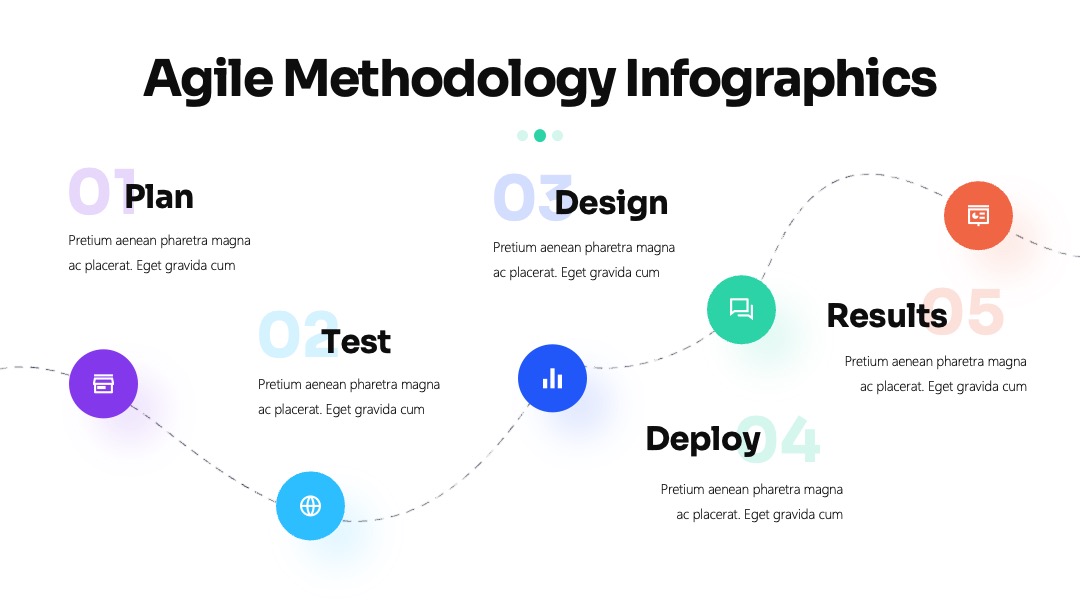 Agile Methodology Infographics

01 Plan

Pretium aenean pharetra magna ac placerat. Eget gravida cum

02 Test

Pretium aenean pharetra magna ac placerat. Eget gravida cum

03 Design

Pretium aenean pharetra magna ac placerat. Eget gravida cum

Deploy 04

Pretium aenean pharetra magna ac placerat. Eget gravida cum

Results 05

Pretium aenean pharetra magna ac placerat. Eget gravida cum